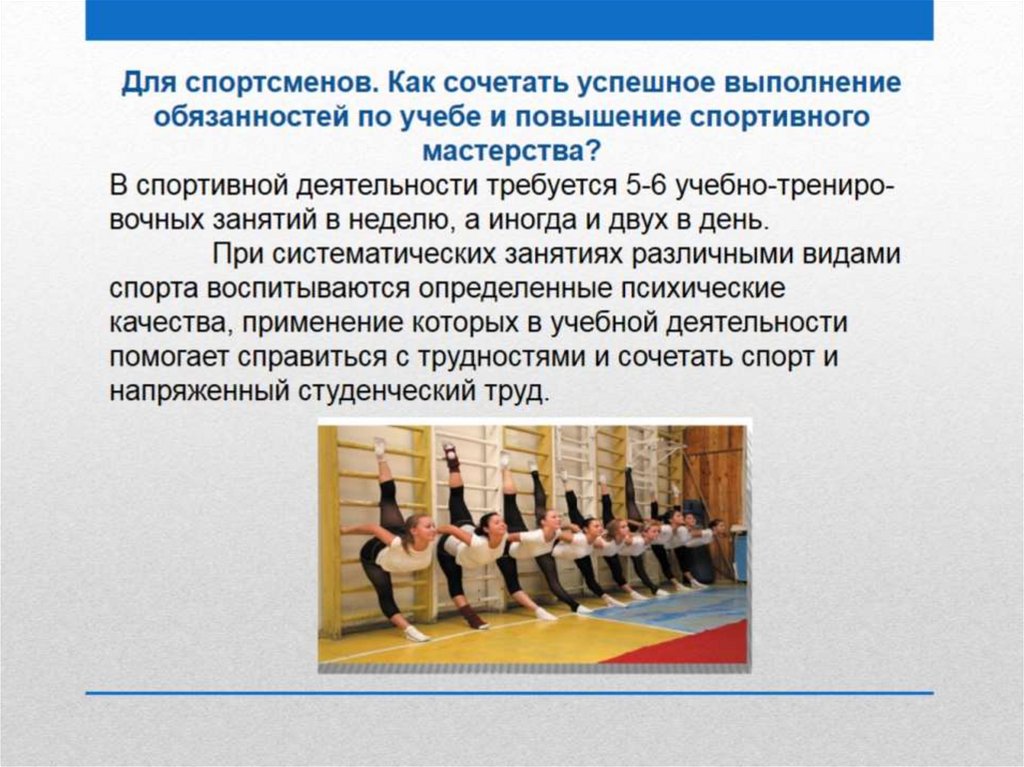 Для спортсменов. Как сочетать успешное выполнение обязанностей по учебе и повышение спортивного мастерства?

В спортивной деятельности требуется 5-6 учебно-тренировочных занятий в неделю, а иногда и двух в день.

При систематических занятиях различными видами спорта воспитываются определенные психические качества, применение которых в учебной деятельности помогает справиться с трудностями и сочетать спорт и напряженный студенческий труд.